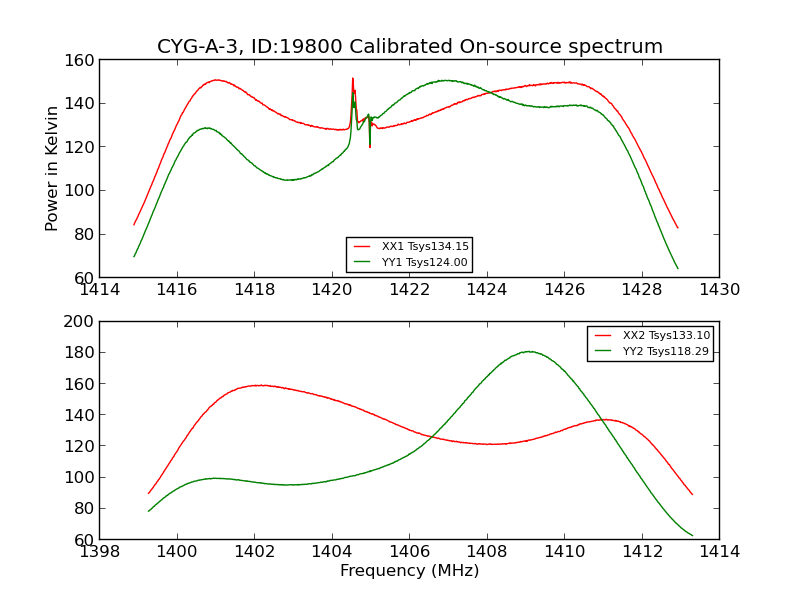 CYG-A-3, ID:19800 Calibrated On-source spectrum

Power in Kelvin

160
140
120
100
80
60

XX1 Tsys134.15
YY1 Tsys124.00

1414 1416 1418 1420 1422 1424 1426 1428 1430

200
180
160
140
120
100
80
60

XX2 Tsys133.10
YY2 Tsys118.29

1398 1400 1402 1404 1406 1408 1410 1412 1414

Frequency (MHz)